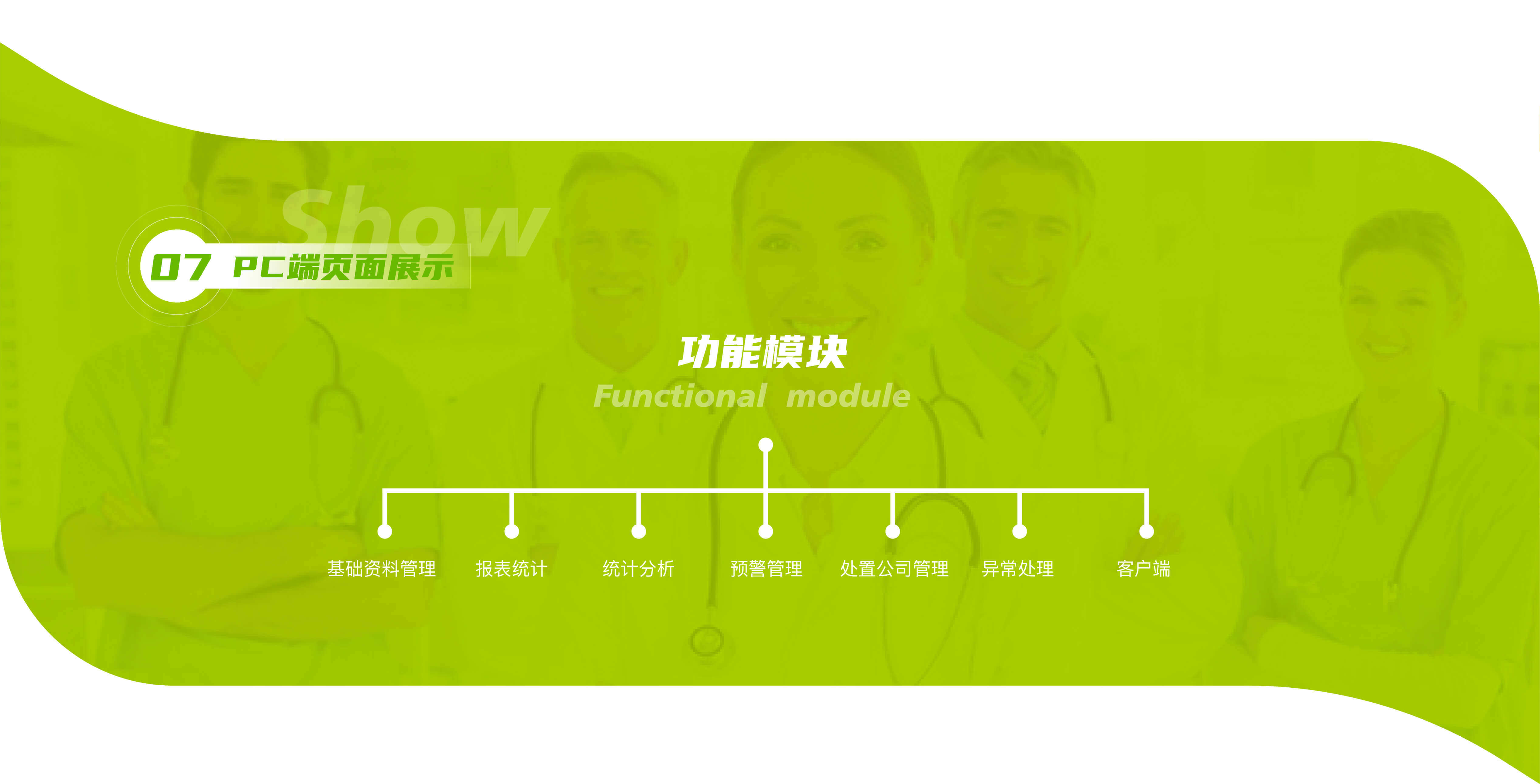 Show

07 PC端页面展示

功能模块
Functional module

基础资料管理
报表统计
统计分析
预警管理
处置公司管理
异常处理
客户端